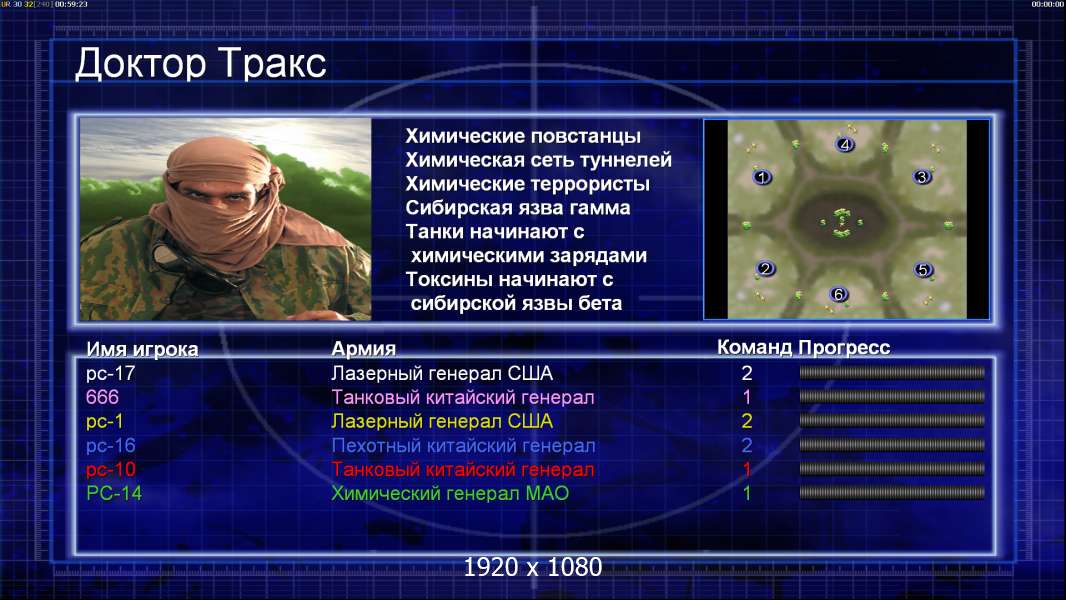 UR 30 32 [240] 00:59:23

00:00:00

Доктор Тракс

Химические повстанцы
Химическая сеть туннелей
Химические террористы
Сибирская язва гамма
Танки начинают с химическими зарядами
Токсины начинают с сибирской язвы бета

4
1
3
2
5
6

| Имя игрока | Армия | Команд | Прогресс |
|---|---|---|---|
| pc-17 | Лазерный генерал США | 2 | |
| 666 | Танковый китайский генерал | 1 | |
| pc-1 | Лазерный генерал США | 2 | |
| pc-16 | Пехотный китайский генерал | 2 | |
| pc-10 | Танковый китайский генерал | 1 | |
| PC-14 | Химический генерал МАО | 1 | |

1920 x 1080